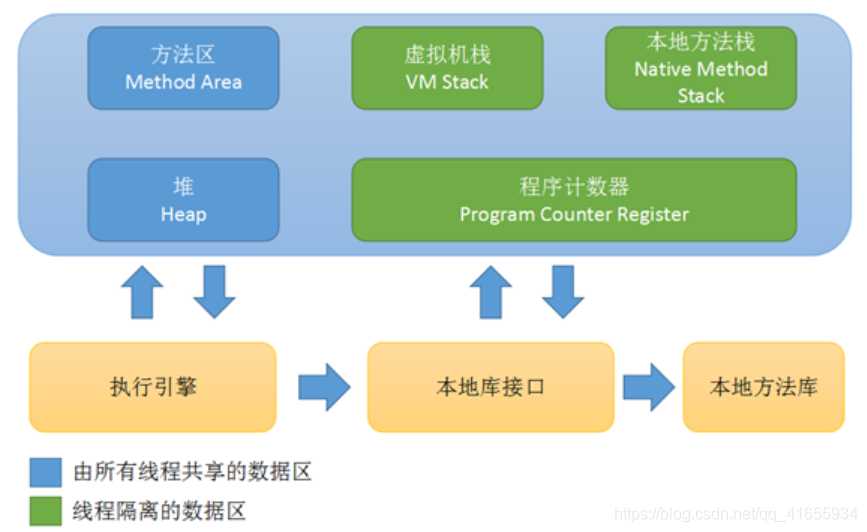 方法区
Method Area

虚拟机栈
VM Stack

本地方法栈
Native Method Stack

堆
Heap

程序计数器
Program Counter Register

执行引擎

本地库接口

本地方法库

由所有线程共享的数据区

线程隔离的数据区

https://blog.csdn.net/qq_41655934